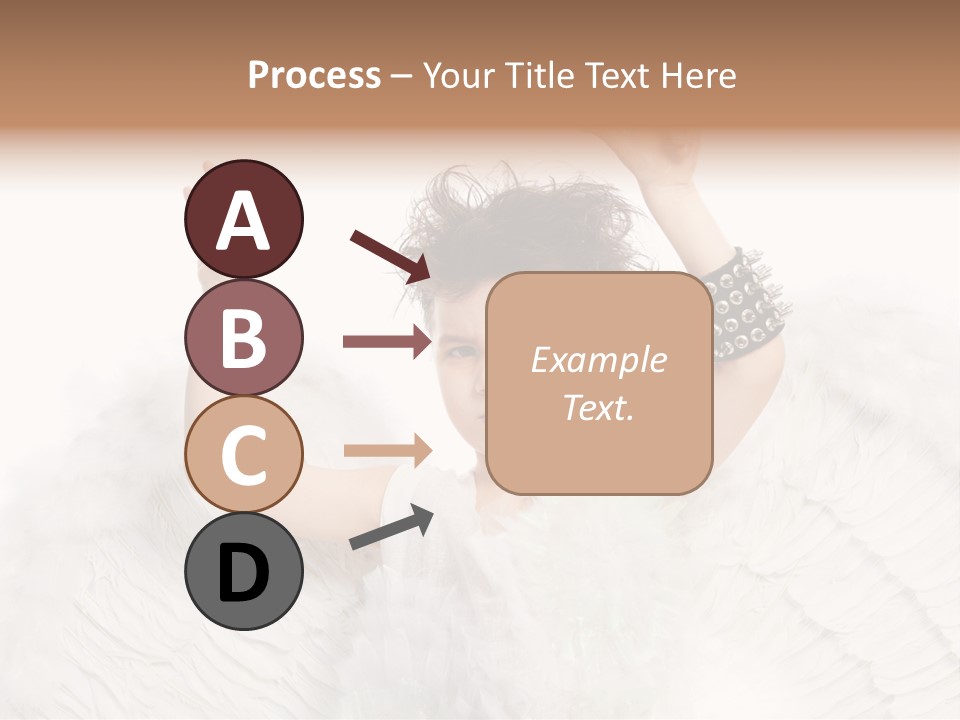 Process – Your Title Text Here

A

B

C

D

Example Text.